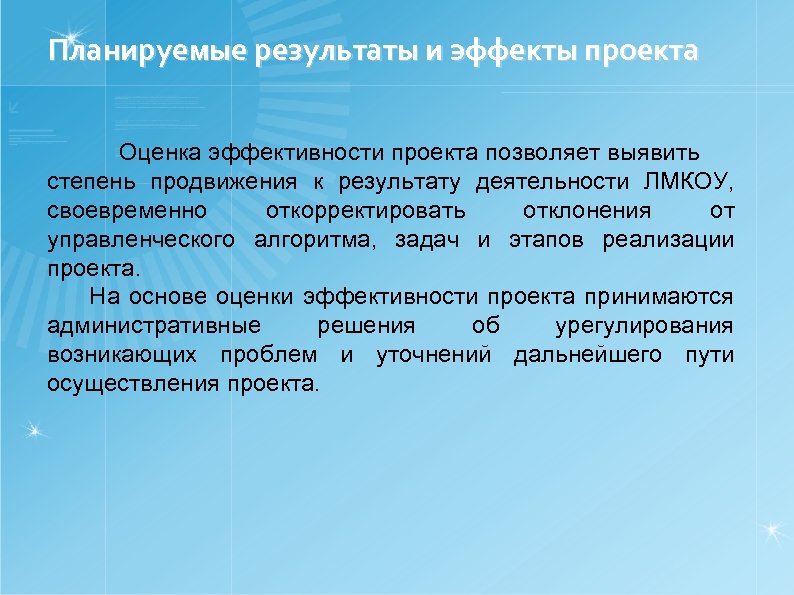 Планируемые результаты и эффекты проекта

Оценка эффективности проекта позволяет выявить степень продвижения к результату деятельности ЛМКОУ, своевременно откорректировать отклонения от управленческого алгоритма, задач и этапов реализации проекта.

На основе оценки эффективности проекта принимаются административные решения об урегулирования возникающих проблем и уточнений дальнейшего пути осуществления проекта.